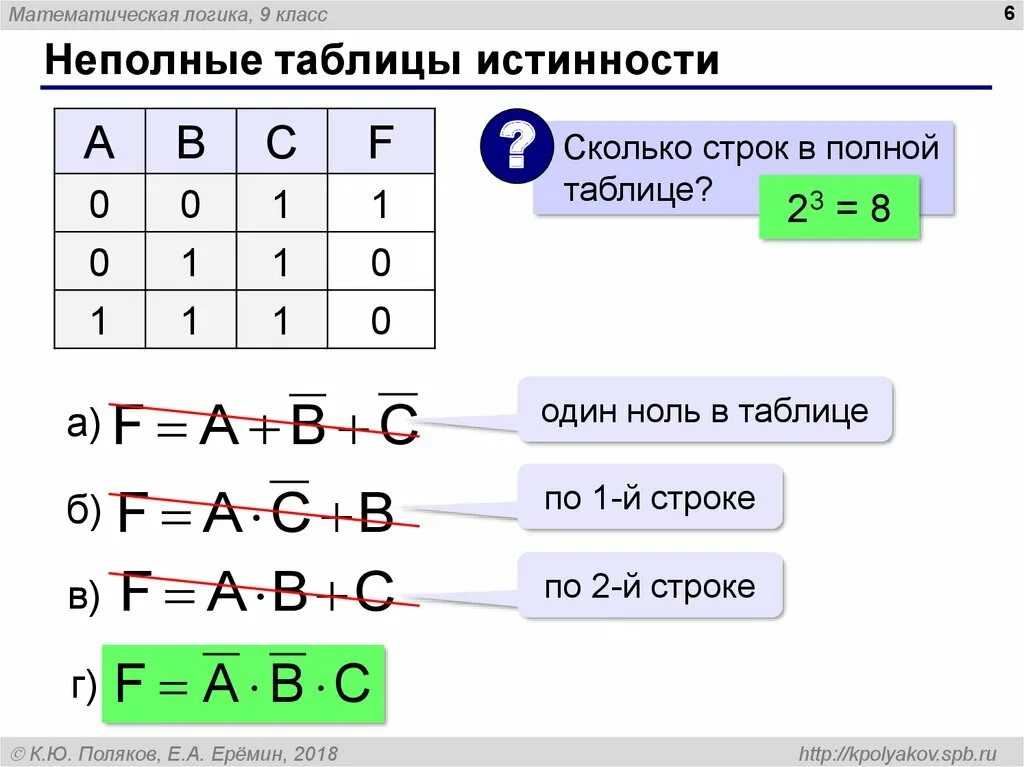 Математическая логика, 9 класс

6

Неполные таблицы истинности

| A | B | C | F |
|---|---|---|---|
| 0 | 0 | 1 | 1 |
| 0 | 1 | 1 | 0 |
| 1 | 1 | 1 | 0 |

?

Сколько строк в полной таблице?

$2^3 = 8$

а) $F = A + \overline{B} + \overline{C}$

один ноль в таблице

б) $F = A \cdot \overline{C} + B$

по 1-й строке

в) $F = A \cdot B + C$

по 2-й строке

г) $F = \overline{A} \cdot \overline{B} \cdot C$

© К.Ю. Поляков, Е.А. Ерёмин, 2018

http://kpolyakov.spb.ru